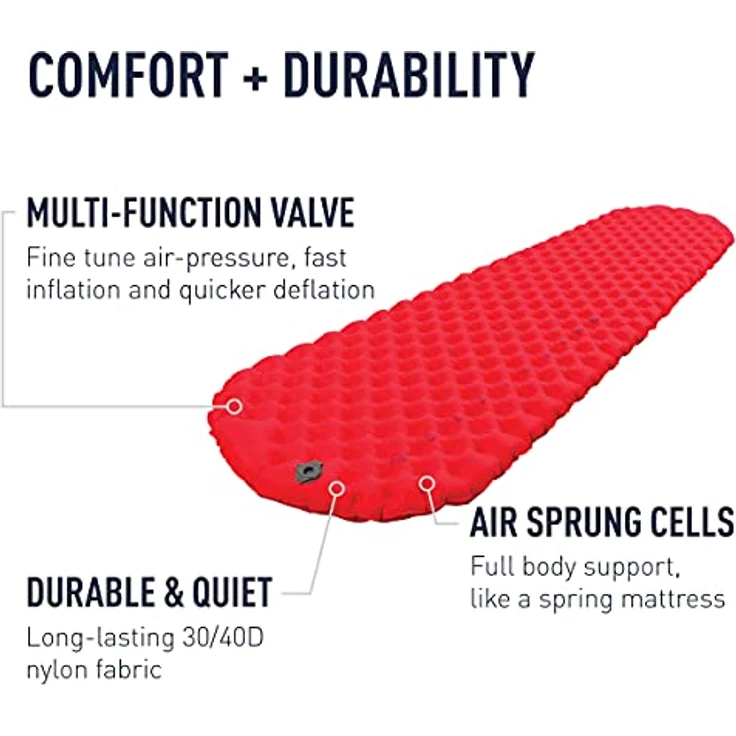 COMFORT + DURABILITY

MULTI-FUNCTION VALVE

Fine tune air-pressure, fast inflation and quicker deflation

AIR SPRUNG CELLS

Full body support, like a spring mattress

DURABLE & QUIET

Long-lasting 30/40D nylon fabric